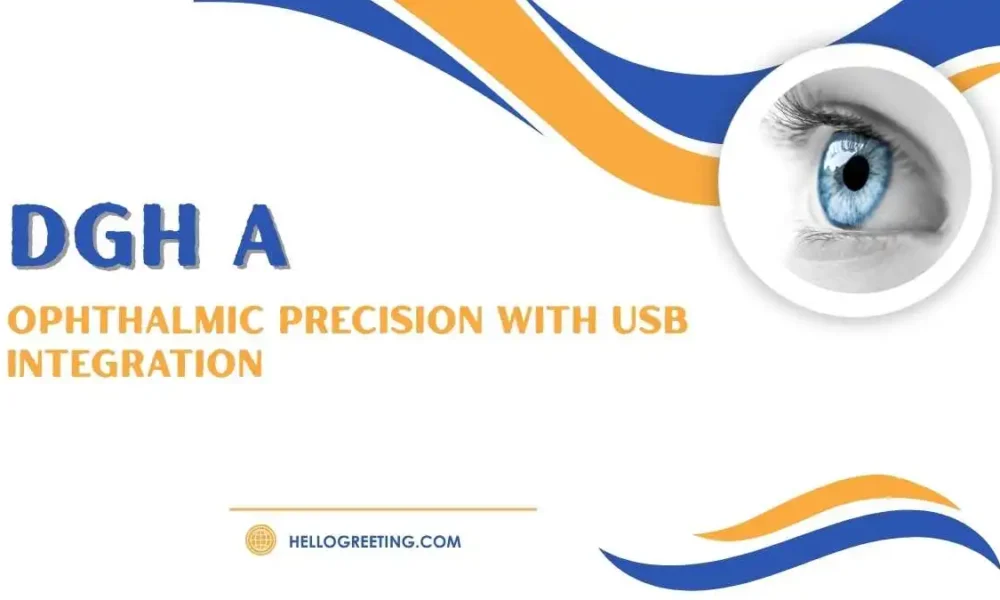 DGH A

OPHTHALMIC PRECISION WITH USB INTEGRATION

HELLOGREETING.COM